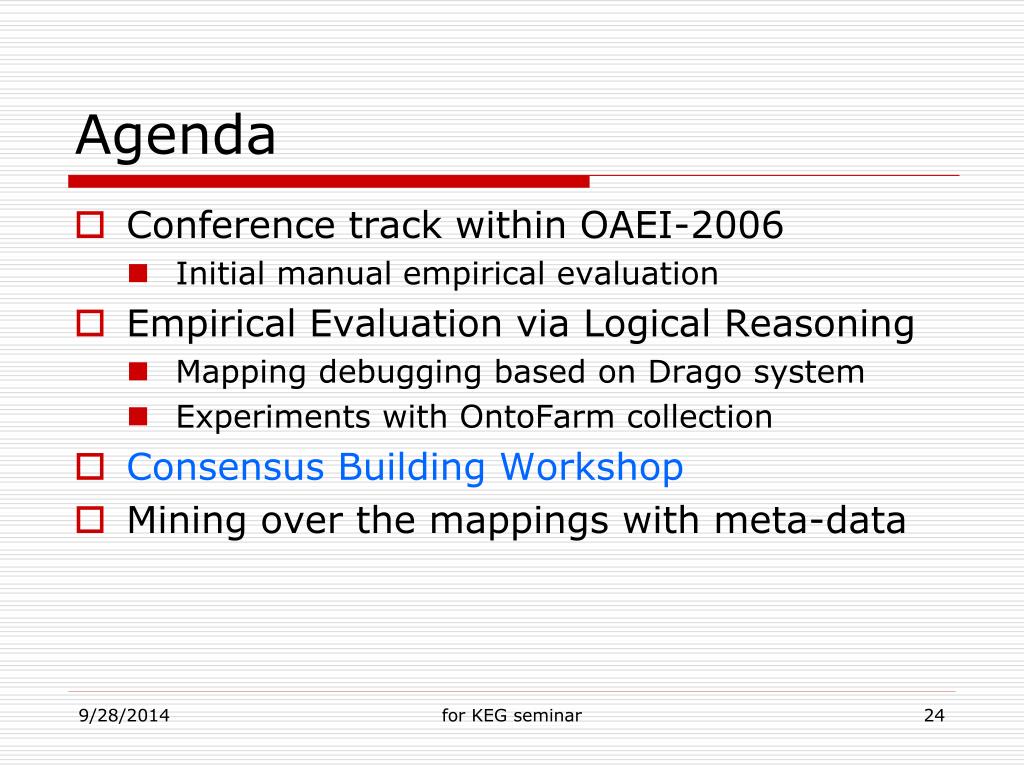 Agenda

Conference track within OAEI-2006
Initial manual empirical evaluation
Empirical Evaluation via Logical Reasoning
Mapping debugging based on Drago system
Experiments with OntoFarm collection
Consensus Building Workshop
Mining over the mappings with meta-data

9/28/2014
for KEG seminar
24